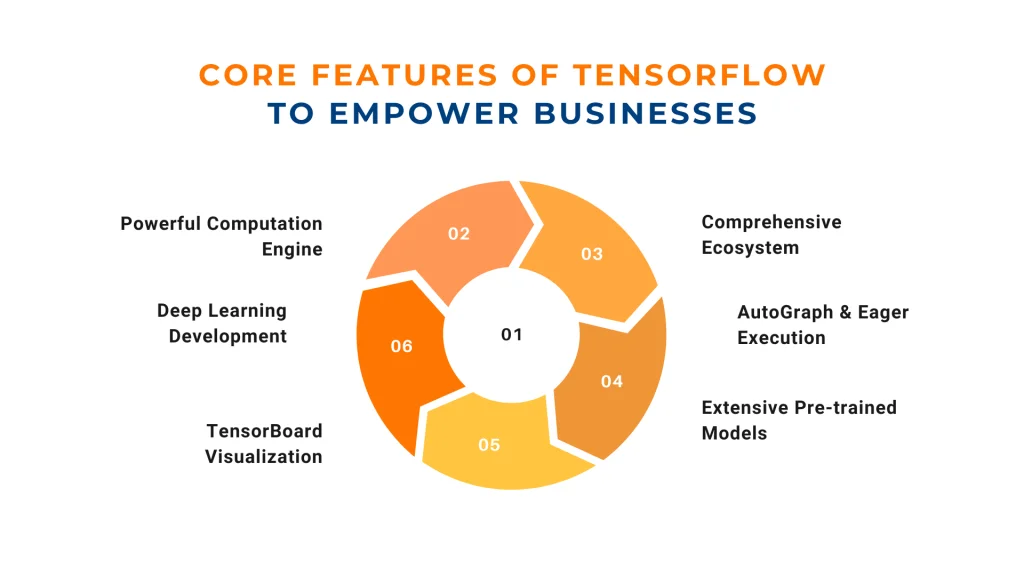 CORE FEATURES OF TENSORFLOW
TO EMPOWER BUSINESSES

Powerful Computation Engine

Deep Learning Development

TensorBoard Visualization

02

03

01

06

04

05

Comprehensive Ecosystem

AutoGraph & Eager Execution

Extensive Pre-trained Models